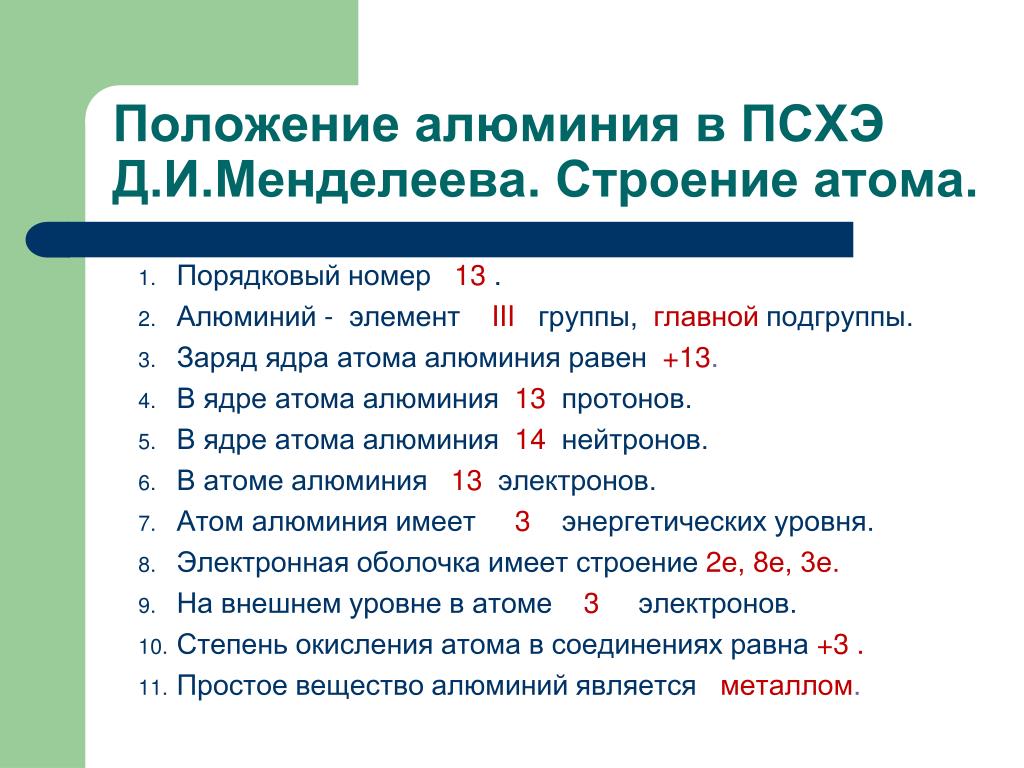 Положение алюминия в ПСХЭ Д.И.Менделеева. Строение атома.

1. Порядковый номер 13 .
2. Алюминий - элемент III группы, главной подгруппы.
3. Заряд ядра атома алюминия равен +13.
4. В ядре атома алюминия 13 протонов.
5. В ядре атома алюминия 14 нейтронов.
6. В атоме алюминия 13 электронов.
7. Атом алюминия имеет 3 энергетических уровня.
8. Электронная оболочка имеет строение 2е, 8е, 3е.
9. На внешнем уровне в атоме 3 электронов.
10. Степень окисления атома в соединениях равна +3 .
11. Простое вещество алюминий является металлом.